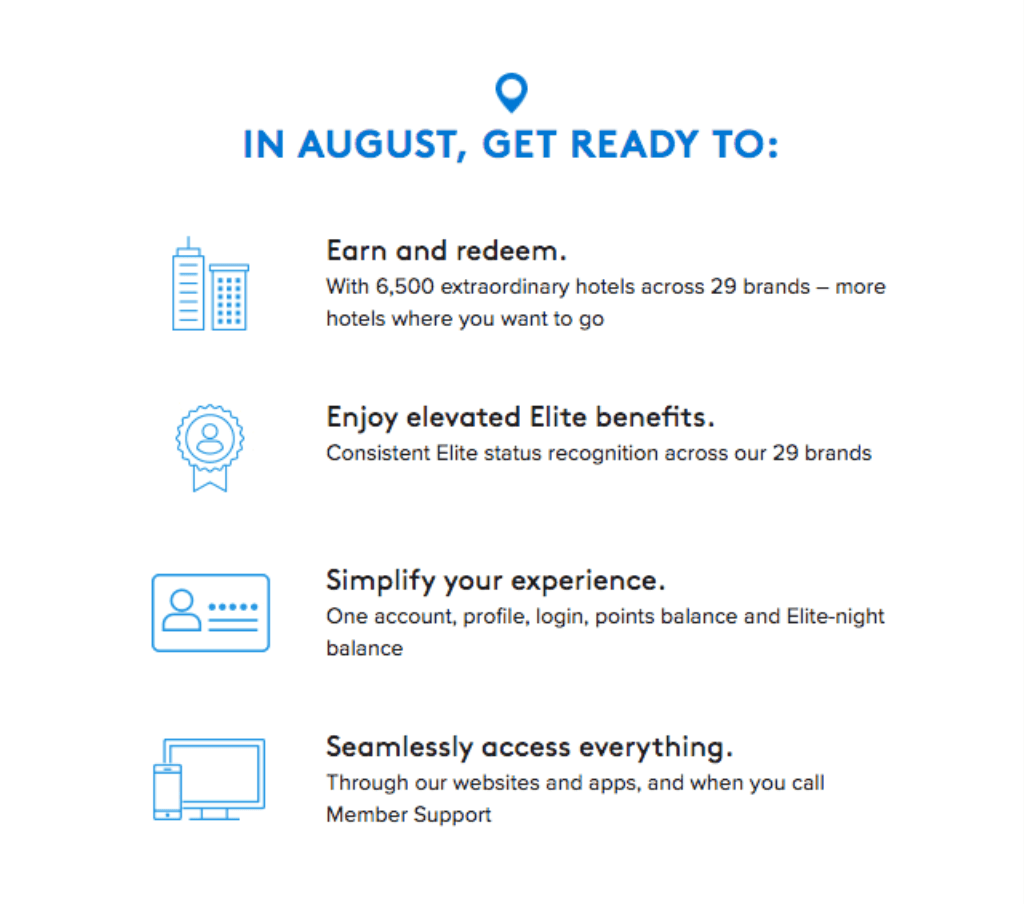 IN AUGUST, GET READY TO:

Earn and redeem.
With 6,500 extraordinary hotels across 29 brands – more hotels where you want to go

Enjoy elevated Elite benefits.
Consistent Elite status recognition across our 29 brands

Simplify your experience.
One account, profile, login, points balance and Elite-night balance

Seamlessly access everything.
Through our websites and apps, and when you call Member Support